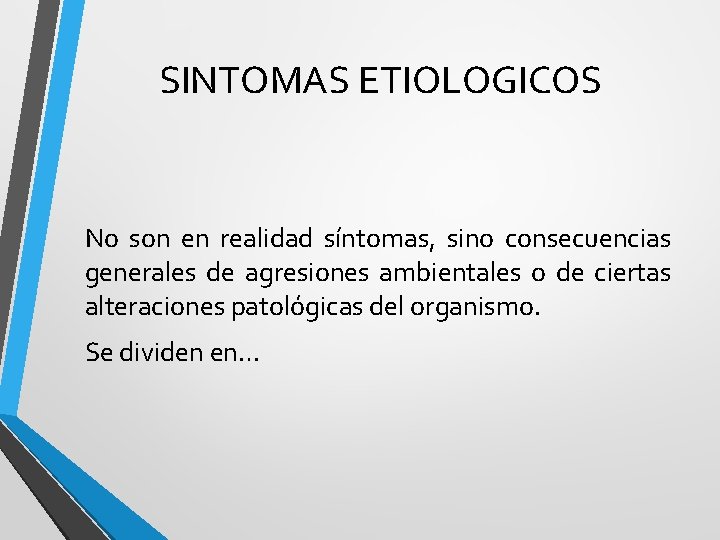 SINTOMAS ETIOLOGICOS

No son en realidad síntomas, sino consecuencias generales de agresiones ambientales o de ciertas alteraciones patológicas del organismo.

Se dividen en…